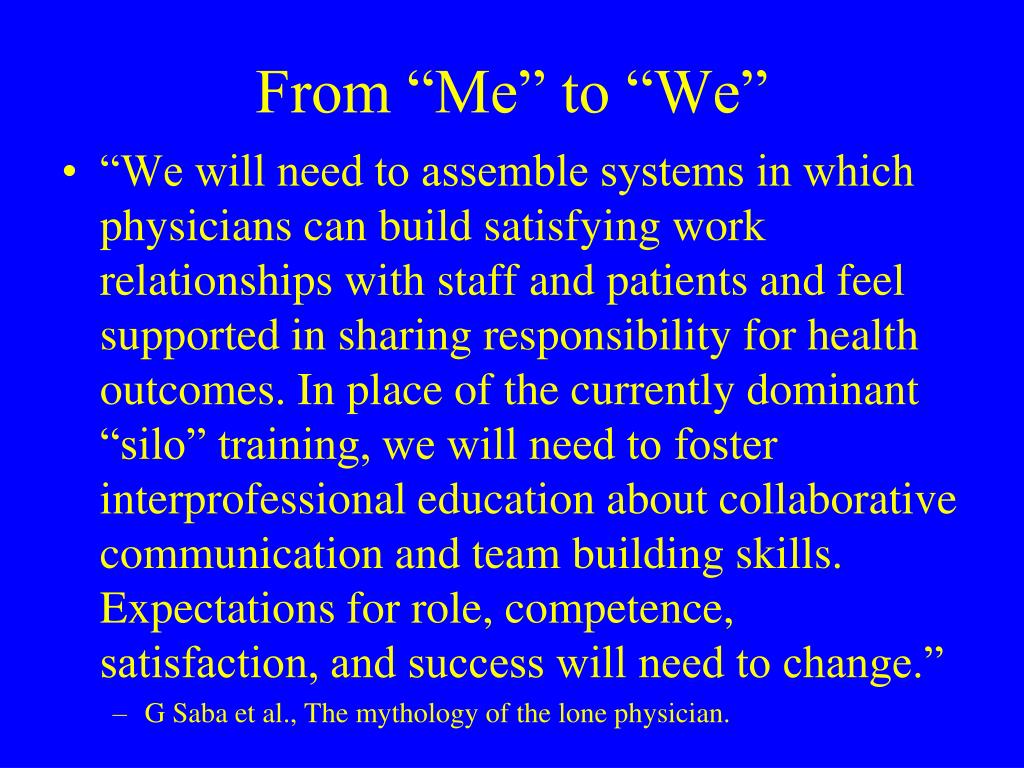 From “Me” to “We”

• “We will need to assemble systems in which physicians can build satisfying work relationships with staff and patients and feel supported in sharing responsibility for health outcomes. In place of the currently dominant “silo” training, we will need to foster interprofessional education about collaborative communication and team building skills. Expectations for role, competence, satisfaction, and success will need to change.”
– G Saba et al., The mythology of the lone physician.